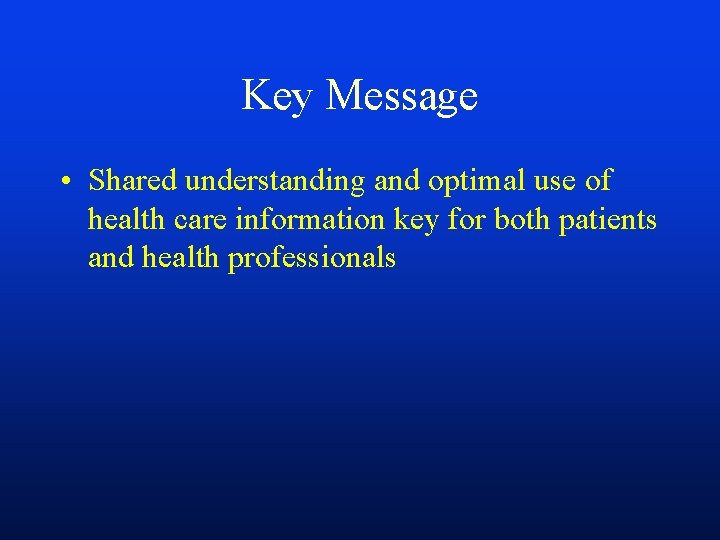 Key Message

• Shared understanding and optimal use of health care information key for both patients and health professionals